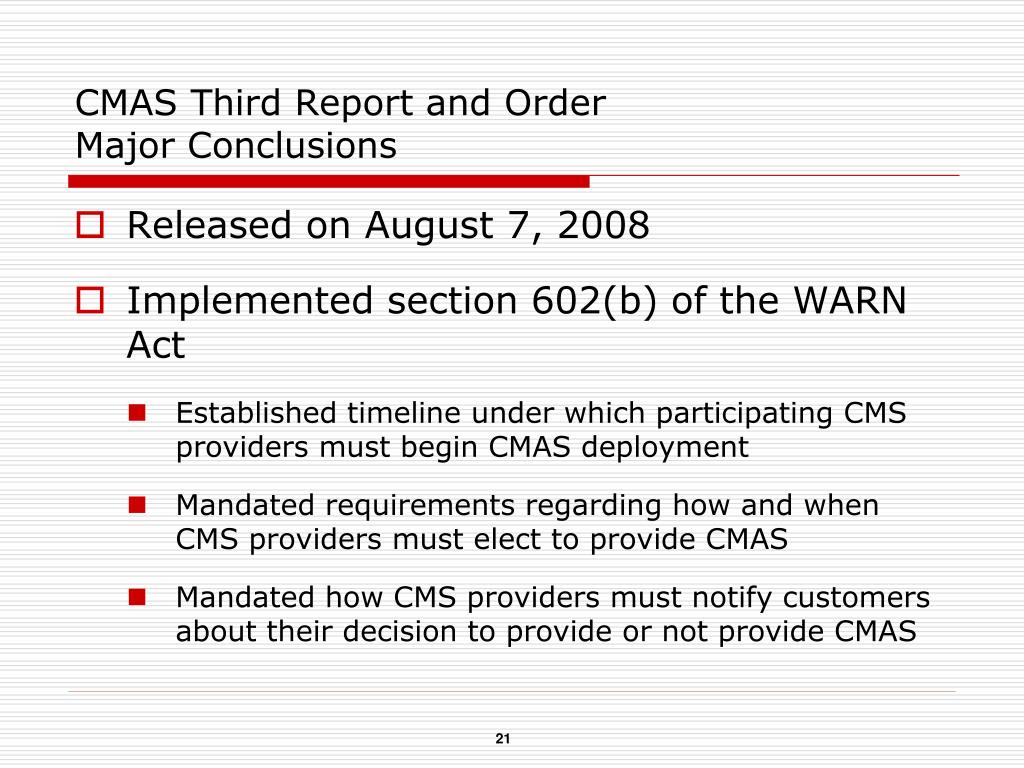 CMAS Third Report and Order
Major Conclusions

Released on August 7, 2008

Implemented section 602(b) of the WARN Act

Established timeline under which participating CMS providers must begin CMAS deployment

Mandated requirements regarding how and when CMS providers must elect to provide CMAS

Mandated how CMS providers must notify customers about their decision to provide or not provide CMAS

21